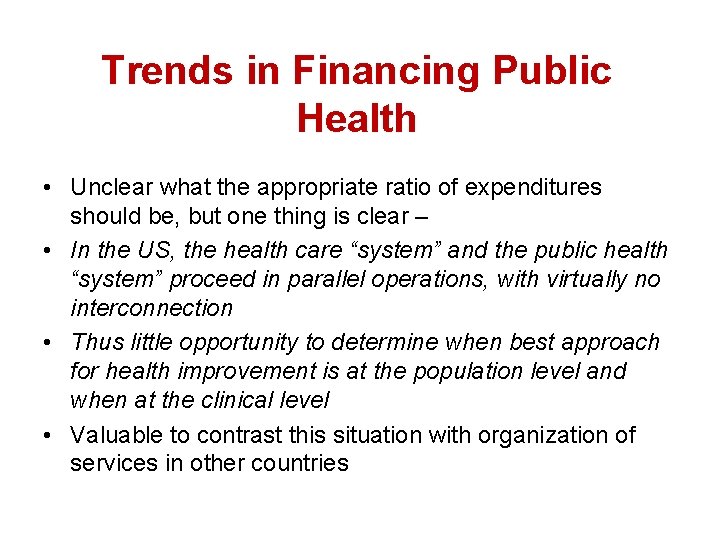 Trends in Financing Public Health

• Unclear what the appropriate ratio of expenditures should be, but one thing is clear –
• In the US, the health care “system” and the public health “system” proceed in parallel operations, with virtually no interconnection
• Thus little opportunity to determine when best approach for health improvement is at the population level and when at the clinical level
• Valuable to contrast this situation with organization of services in other countries